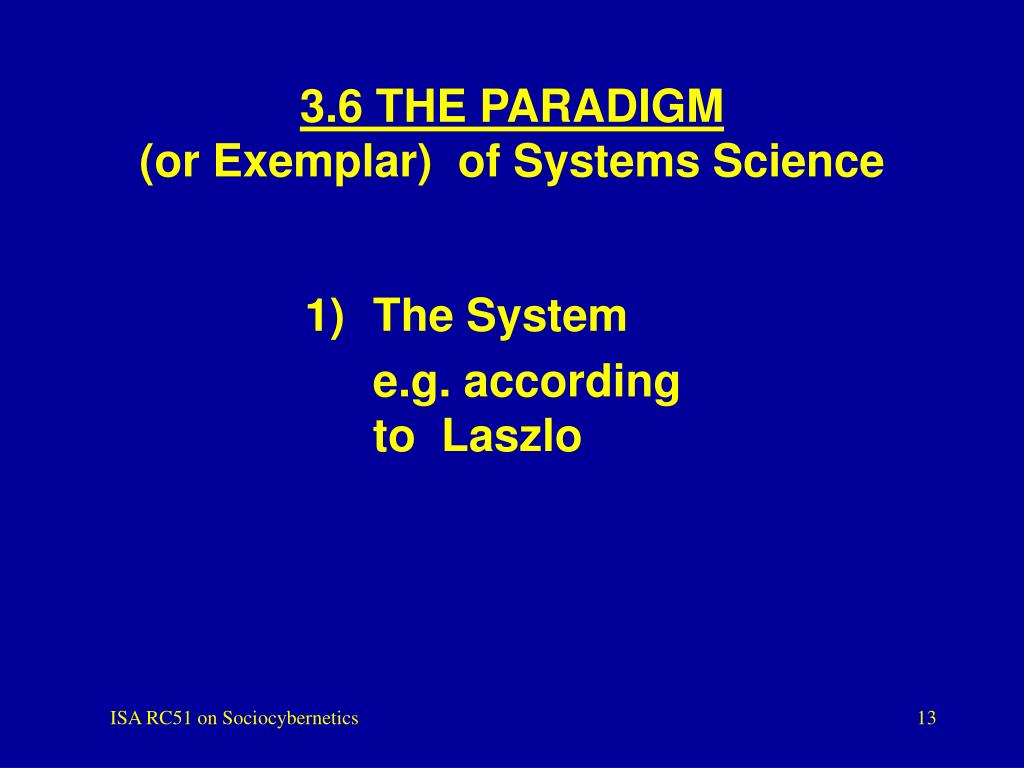 3.6 THE PARADIGM
(or Exemplar) of Systems Science

1) The System
e.g. according to Laszlo

ISA RC51 on Sociocybernetics

13